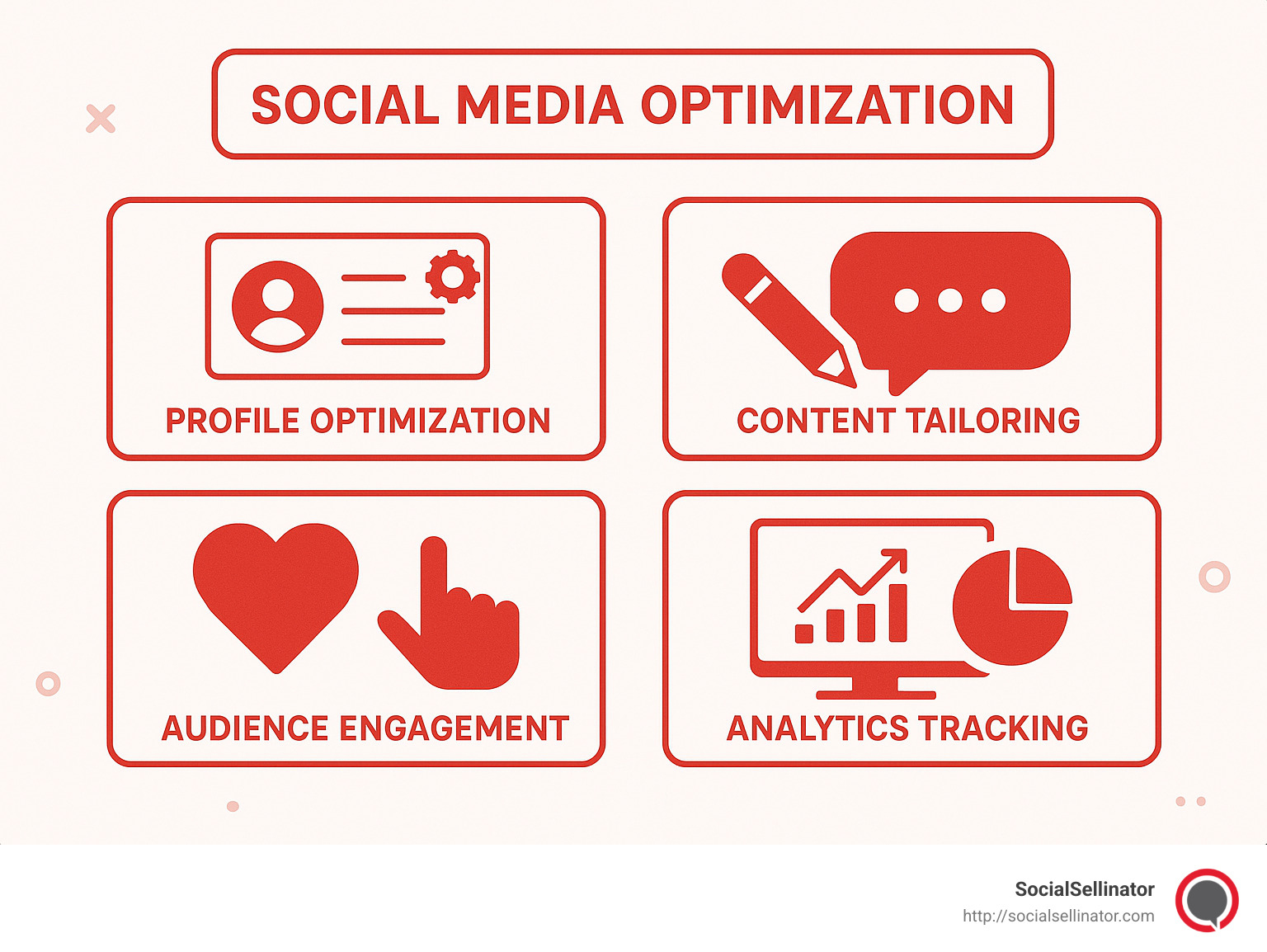 SOCIAL MEDIA OPTIMIZATION

PROFILE OPTIMIZATION

CONTENT TAILORING

AUDIENCE ENGAGEMENT

ANALYTICS TRACKING

SocialSellinator
http://socialsellinator.com